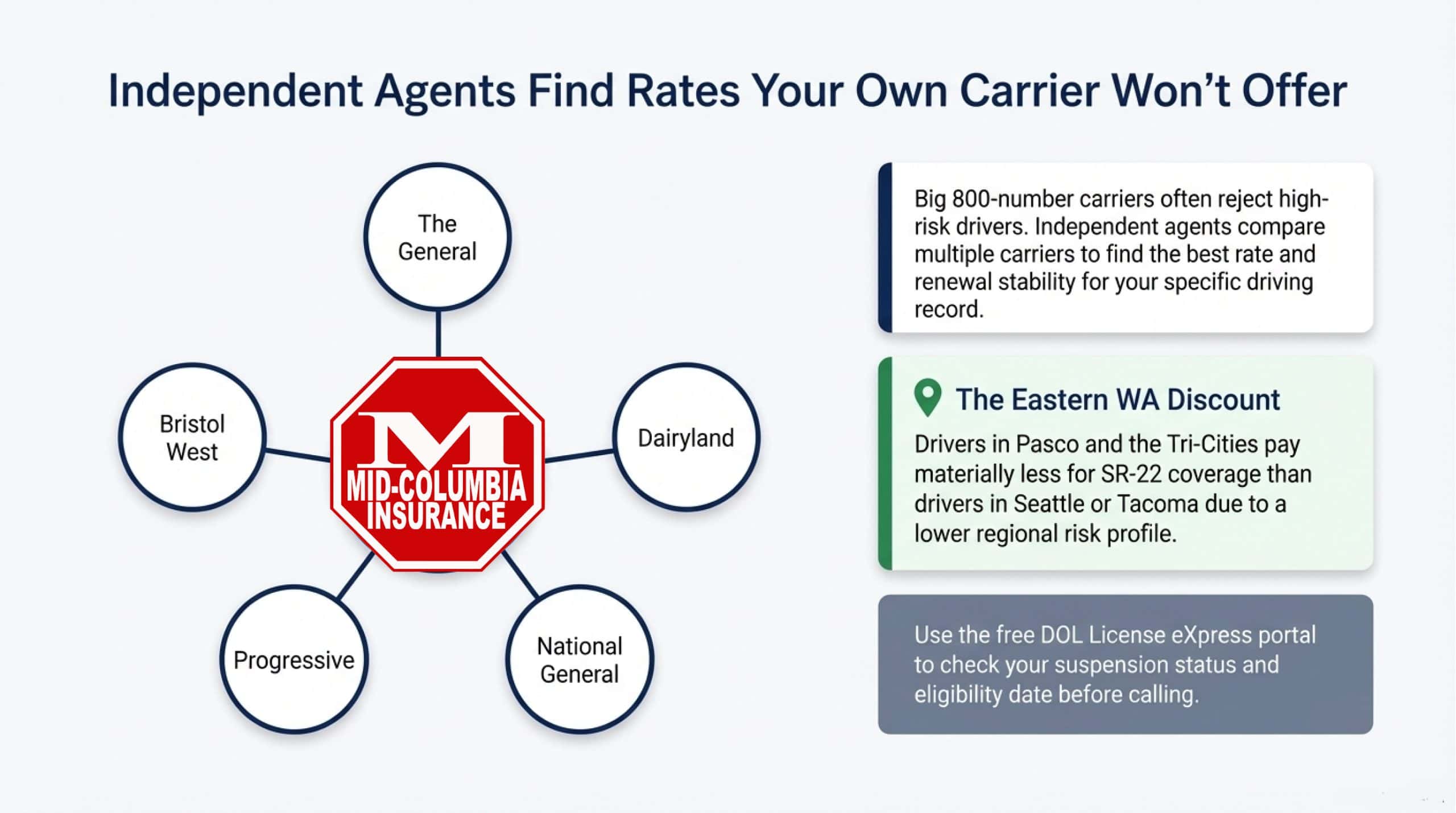 Independent Agents Find Rates Your Own Carrier Won't Offer

The General

Bristol West

M
MID-COLUMBIA INSURANCE

Dairyland

Progressive

National General

Big 800-number carriers often reject high-risk drivers. Independent agents compare multiple carriers to find the best rate and renewal stability for your specific driving record.

The Eastern WA Discount

Drivers in Pasco and the Tri-Cities pay materially less for SR-22 coverage than drivers in Seattle or Tacoma due to a lower regional risk profile.

Use the free DOL License eXpress portal to check your suspension status and eligibility date before calling.